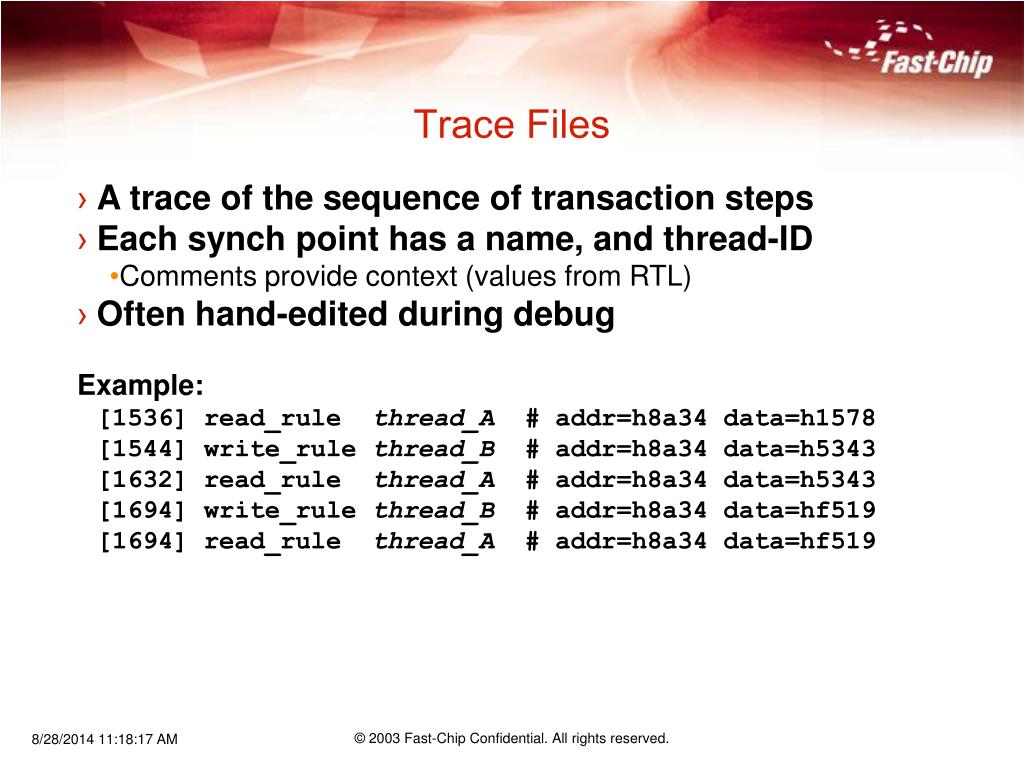 Fast-Chip

Trace Files

› A trace of the sequence of transaction steps
› Each synch point has a name, and thread-ID
•Comments provide context (values from RTL)
› Often hand-edited during debug

Example:
[1536] read_rule thread_A # addr=h8a34 data=h1578
[1544] write_rule thread_B # addr=h8a34 data=h5343
[1632] read_rule thread_A # addr=h8a34 data=h5343
[1694] write_rule thread_B # addr=h8a34 data=hf519
[1694] read_rule thread_A # addr=h8a34 data=hf519

8/28/2014 11:18:17 AM

© 2003 Fast-Chip Confidential. All rights reserved.